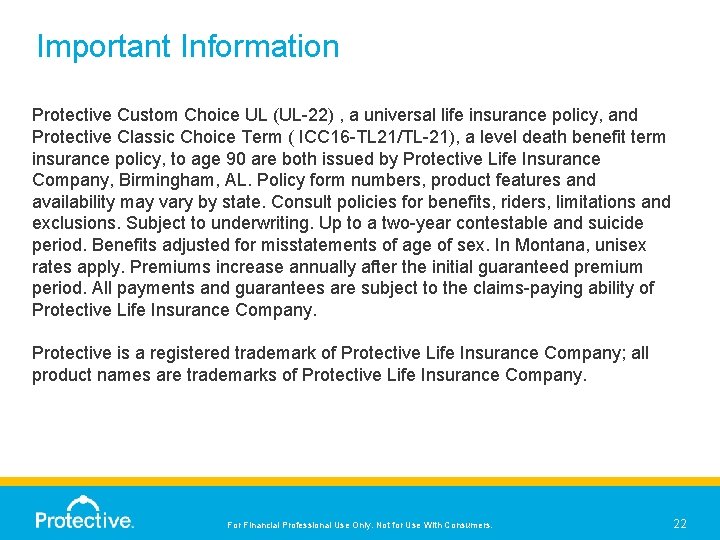 Important Information

Protective Custom Choice UL (UL-22) , a universal life insurance policy, and Protective Classic Choice Term ( ICC16-TL21/TL-21), a level death benefit term insurance policy, to age 90 are both issued by Protective Life Insurance Company, Birmingham, AL. Policy form numbers, product features and availability may vary by state. Consult policies for benefits, riders, limitations and exclusions. Subject to underwriting. Up to a two-year contestable and suicide period. Benefits adjusted for misstatements of age of sex. In Montana, unisex rates apply. Premiums increase annually after the initial guaranteed premium period. All payments and guarantees are subject to the claims-paying ability of Protective Life Insurance Company.

Protective is a registered trademark of Protective Life Insurance Company; all product names are trademarks of Protective Life Insurance Company.

Protective.

For Financial Professional Use Only. Not for Use With Consumers.

22